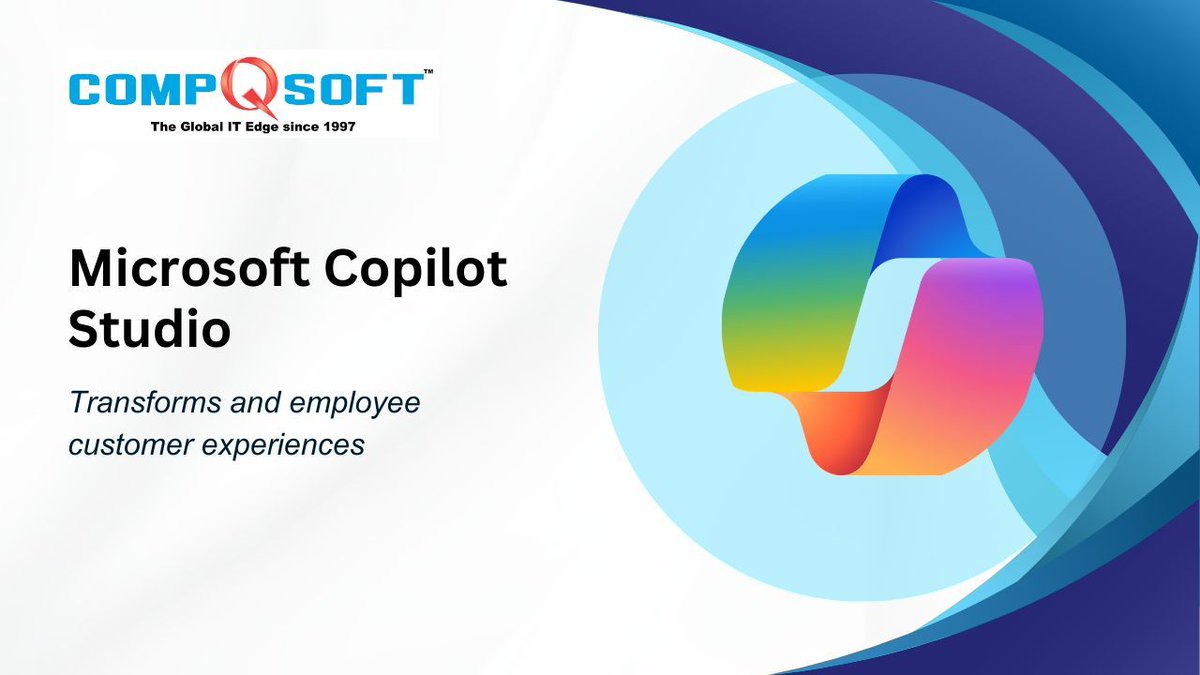 COMPQSOFT™
The Global IT Edge since 1997

Microsoft Copilot Studio

Transforms and employee customer experiences